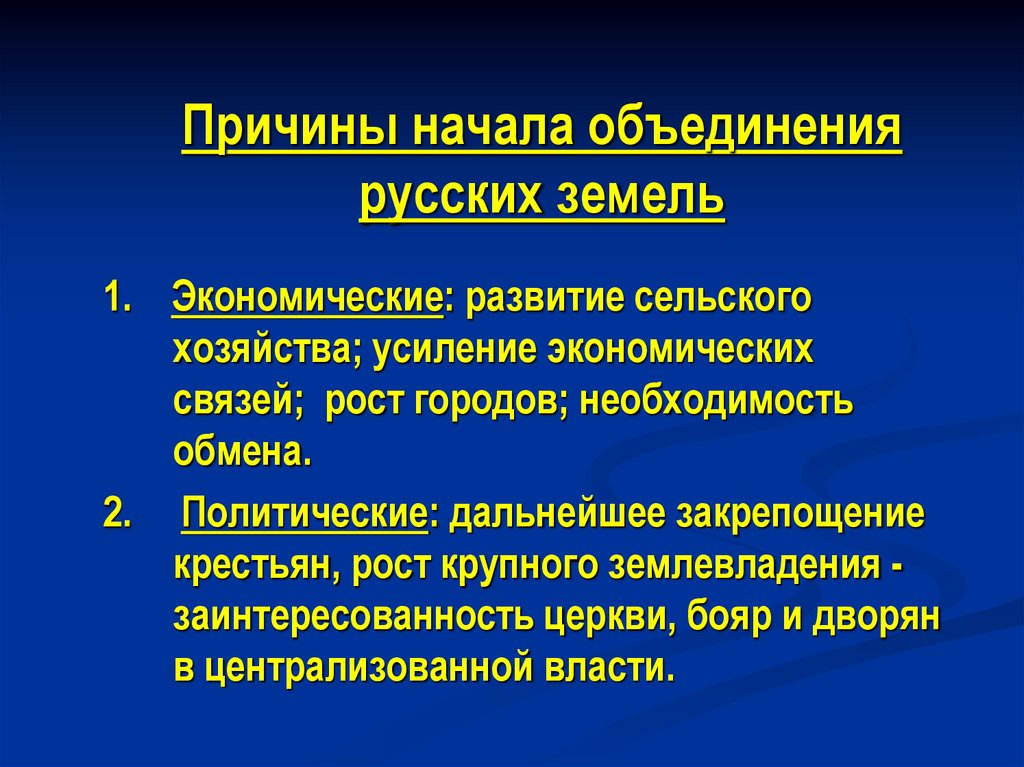 Причины начала объединения русских земель

1. Экономические: развитие сельского хозяйства; усиление экономических связей; рост городов; необходимость обмена.

2. Политические: дальнейшее закрепощение крестьян, рост крупного землевладения - заинтересованность церкви, бояр и дворян в централизованной власти.